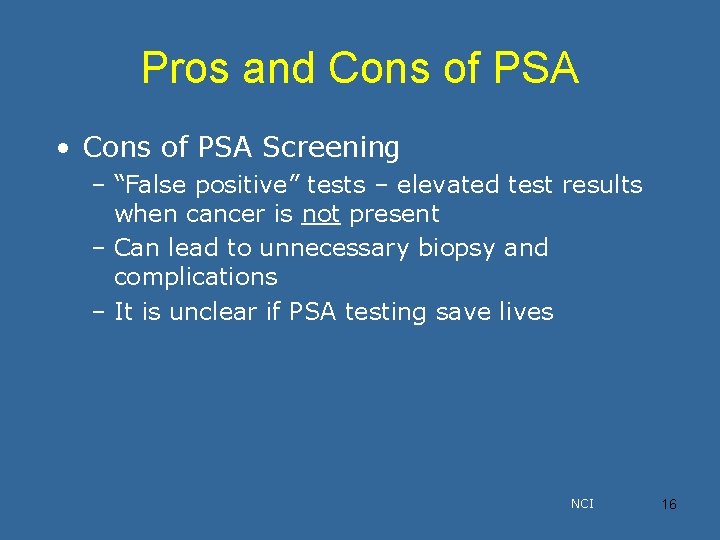 Pros and Cons of PSA

• Cons of PSA Screening
– “False positive” tests – elevated test results when cancer is not present
– Can lead to unnecessary biopsy and complications
– It is unclear if PSA testing save lives

NCI

16